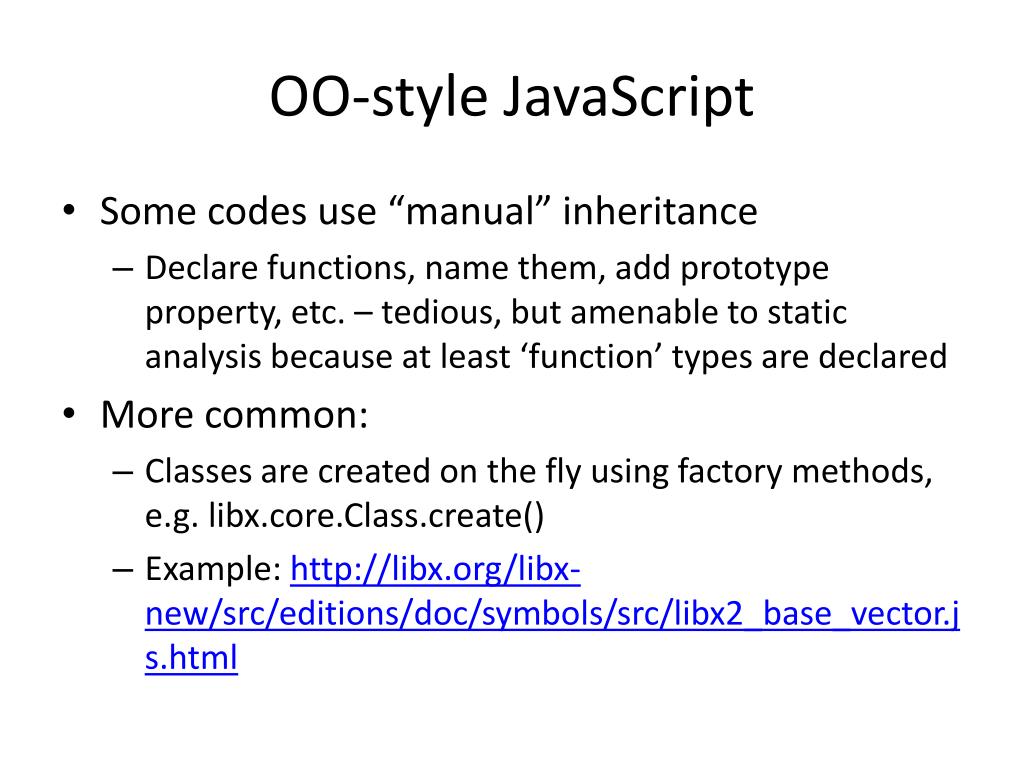 OO-style JavaScript

• Some codes use “manual” inheritance
– Declare functions, name them, add prototype property, etc. – tedious, but amenable to static analysis because at least ‘function’ types are declared

• More common:
– Classes are created on the fly using factory methods, e.g. libx.core.Class.create()
– Example: http://libx.org/libx-new/src/editions/doc/symbols/src/libx2_base_vector.js.html